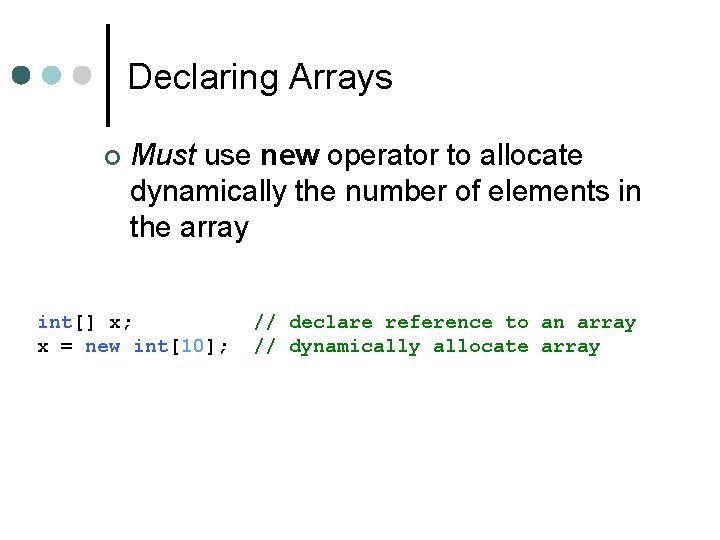 Declaring Arrays

Must use new operator to allocate dynamically the number of elements in the array

int[] x;           // declare reference to an array
x = new int[10];   // dynamically allocate array